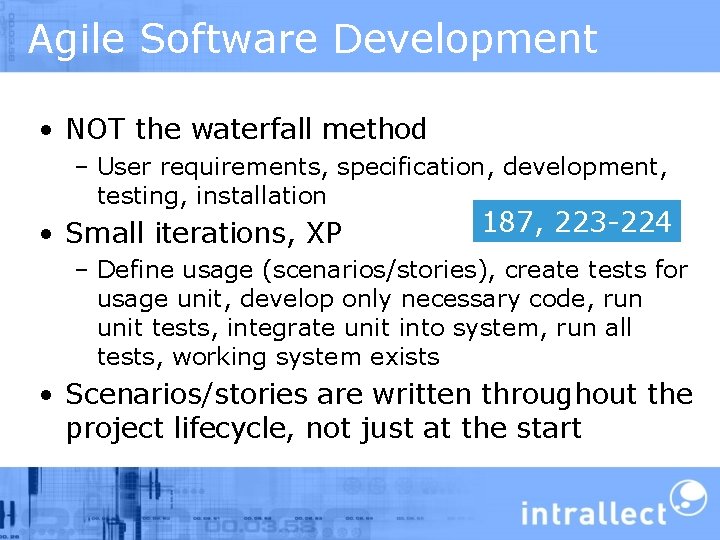 Agile Software Development

• NOT the waterfall method
  – User requirements, specification, development, testing, installation

187, 223-224

• Small iterations, XP
  – Define usage (scenarios/stories), create tests for usage unit, develop only necessary code, run unit tests, integrate unit into system, run all tests, working system exists

• Scenarios/stories are written throughout the project lifecycle, not just at the start

intrallect